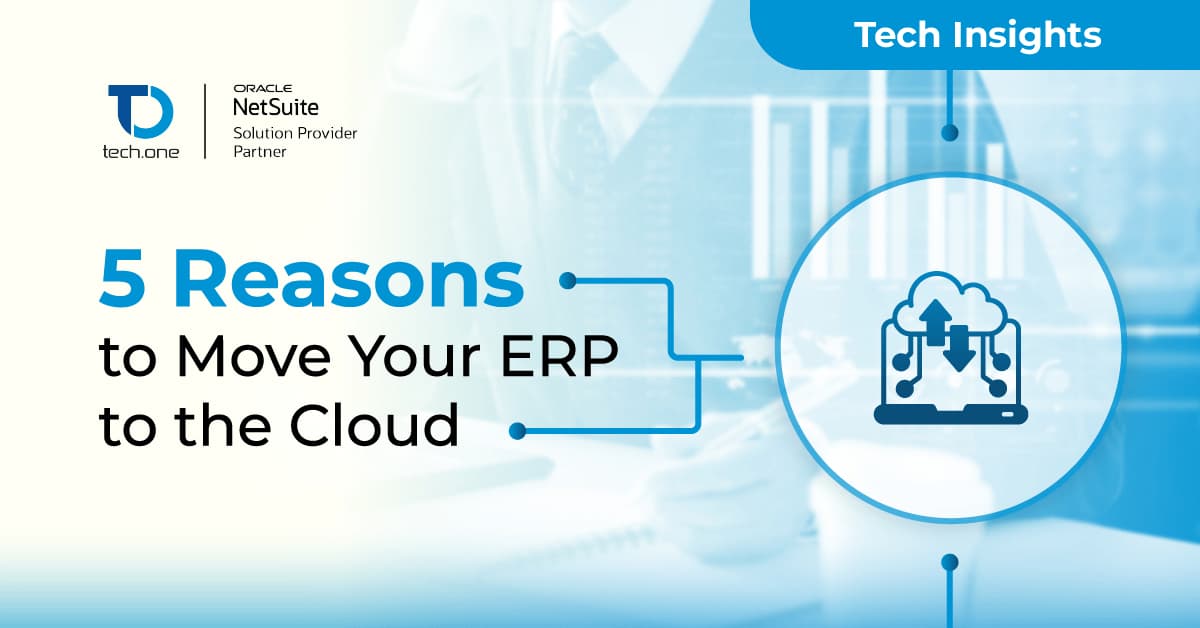 Tech Insights

tech.one

ORACLE
NetSuite
Solution Provider
Partner

5 Reasons
to Move Your ERP
to the Cloud